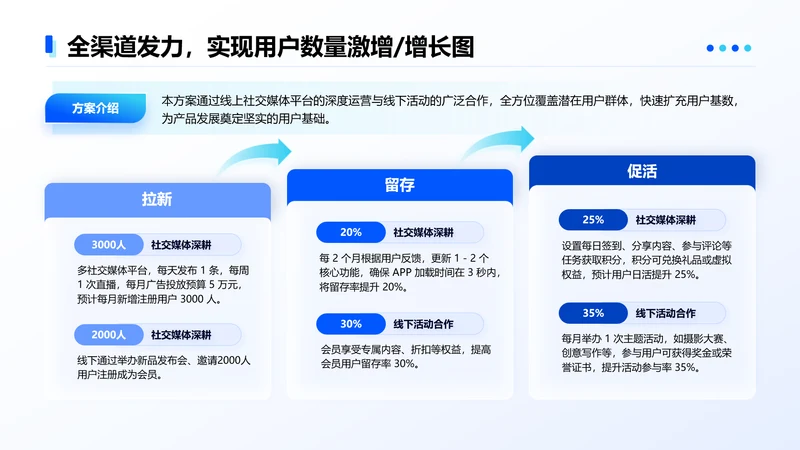 全渠道发力，实现用户数量激增/增长图

方案介绍

本方案通过线上社交媒体平台的深度运营与线下活动的广泛合作，全方位覆盖潜在用户群体，快速扩充用户基数，为产品发展奠定坚实的用户基础。

拉新

3000人 社交媒体深耕

多社交媒体平台，每天发布 1 条，每周 1 次直播，每月广告投放预算 5 万元，预计每月新增注册用户 3000 人。

2000人 社交媒体深耕

线下通过举办新品发布会、邀请2000人用户注册成为会员。

留存

20% 社交媒体深耕

每 2 个月根据用户反馈，更新 1 - 2 个核心功能，确保 APP 加载时间在 3 秒内，将留存率提升 20%。

30% 线下活动合作

会员享受专属内容、折扣等权益，提高会员用户留存率 30%。

促活

25% 社交媒体深耕

设置每日签到、分享内容、参与评论等任务获取积分，积分可兑换礼品或虚拟权益，预计用户日活提升 25%。

35% 线下活动合作

每月举办 1 次主题活动，如摄影大赛、创意写作等，参与用户可获得奖金或荣誉证书，提升活动参与率 35%。